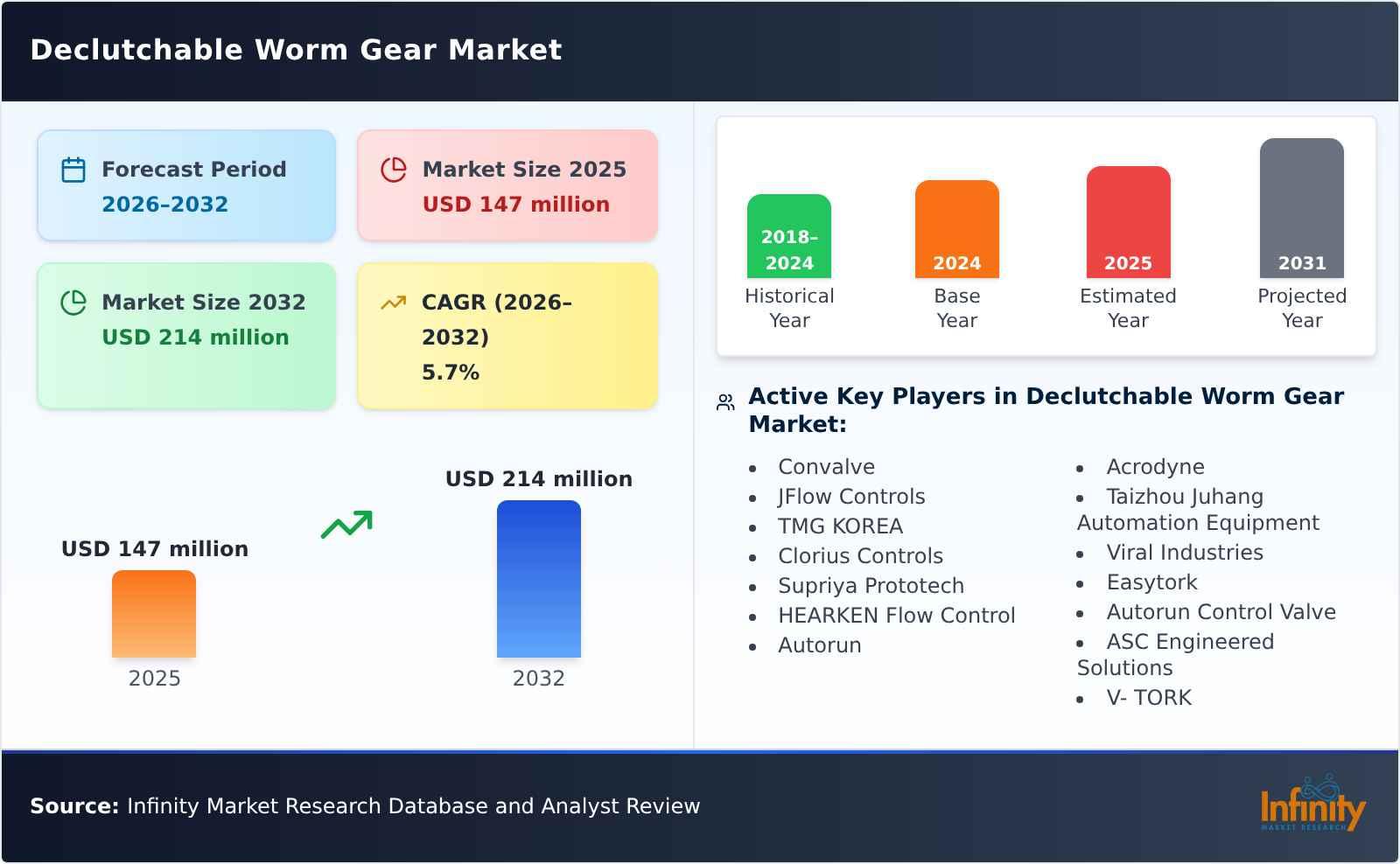 Declutchable Worm Gear Market

Forecast Period
2026–2032

Market Size 2025
USD 147 million

Market Size 2032
USD 214 million

CAGR (2026–2032)
5.7%

USD 147 million
2025

USD 214 million
2032

2018–2024
Historical Year

2024
Base Year

2025
Estimated Year

2031
Projected Year

Active Key Players in Declutchable Worm Gear Market:

- Convalve
- JFlow Controls
- TMG KOREA
- Clorius Controls
- Supriya Prototech
- HEARKEN Flow Control
- Autorun

- Acrodyne
- Taizhou Juhang Automation Equipment
- Viral Industries
- Easytork
- Autorun Control Valve
- ASC Engineered Solutions
- V- TORK

Source: Infinity Market Research Database and Analyst Review

Infinity
MARKET RESEARCH